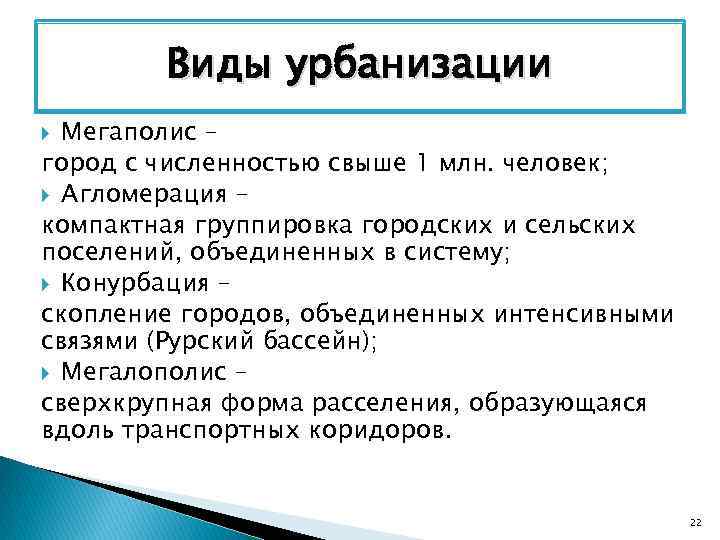 Виды урбанизации

Мегаполис –
город с численностью свыше 1 млн. человек;

Агломерация –
компактная группировка городских и сельских поселений, объединенных в систему;

Конурбация –
скопление городов, объединенных интенсивными связями (Рурский бассейн);

Мегалополис –
сверхкрупная форма расселения, образующаяся вдоль транспортных коридоров.

22